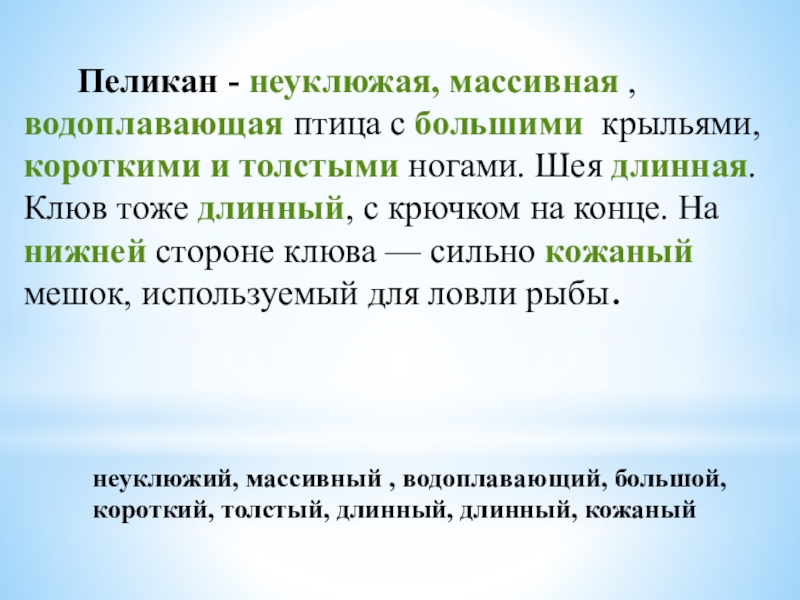 Пеликан - неуклюжая, массивная , водоплавающая птица с большими крыльями, короткими и толстыми ногами. Шея длинная. Клюв тоже длинный, с крючком на конце. На нижней стороне клюва — сильно кожаный мешок, используемый для ловли рыбы.

неуклюжий, массивный , водоплавающий, большой, короткий, толстый, длинный, длинный, кожаный